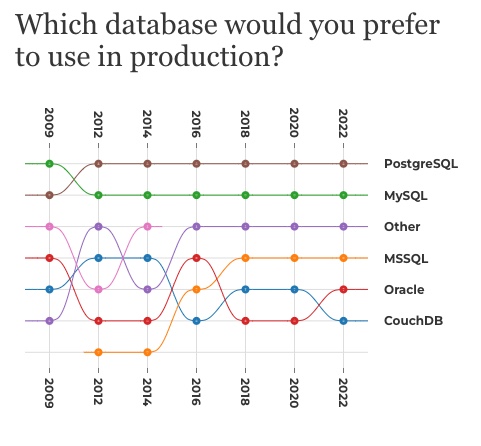 Which database would you prefer to use in production?

2009
2012
2014
2016
2018
2020
2022

PostgreSQL
MySQL
Other
MSSQL
Oracle
CouchDB

2009
2012
2014
2016
2018
2020
2022